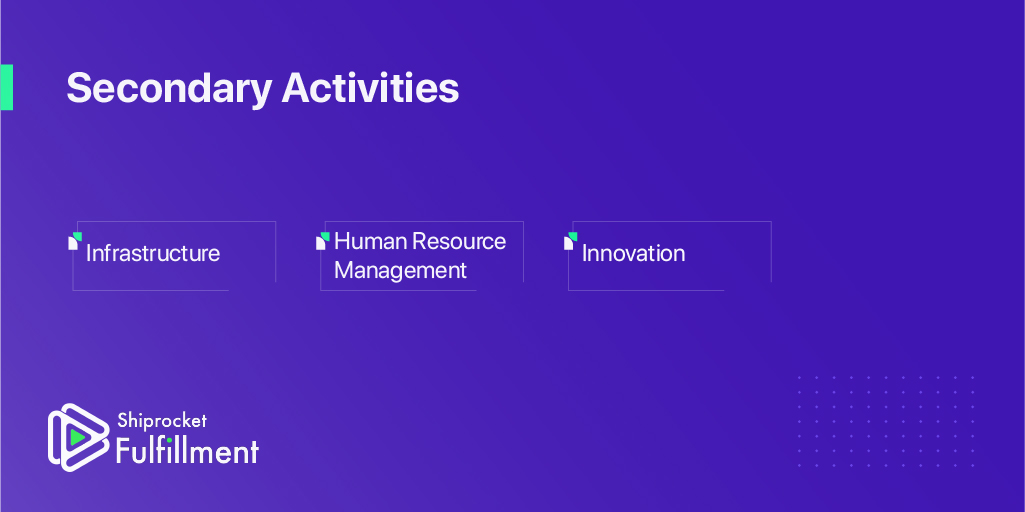 Secondary Activities

Infrastructure

Human Resource Management

Innovation

Shiprocket Fulfillment